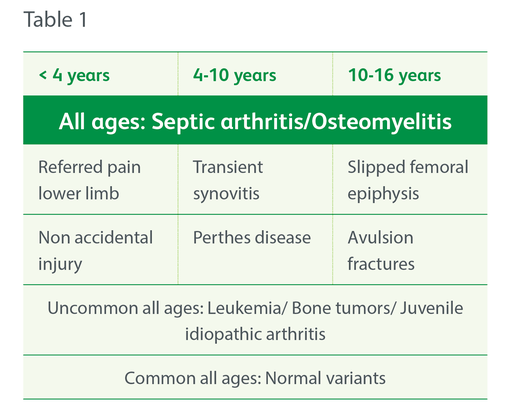 Table 1

| < 4 years | 4-10 years | 10-16 years |
|---|---|---|
| All ages: Septic arthritis/Osteomyelitis | | |
| Referred pain lower limb | Transient synovitis | Slipped femoral epiphysis |
| Non accidental injury | Perthes disease | Avulsion fractures |
| Uncommon all ages: Leukemia/ Bone tumors/ Juvenile idiopathic arthritis | | |
| Common all ages: Normal variants | | |